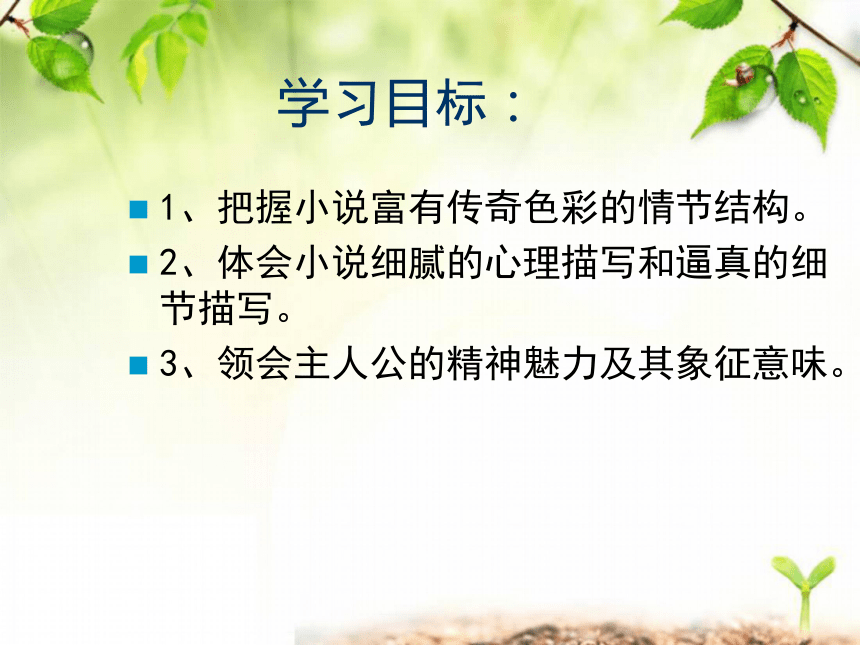 学习目标：

1、把握小说富有传奇色彩的情节结构。

2、体会小说细腻的心理描写和逼真的细节描写。

3、领会主人公的精神魅力及其象征意味。